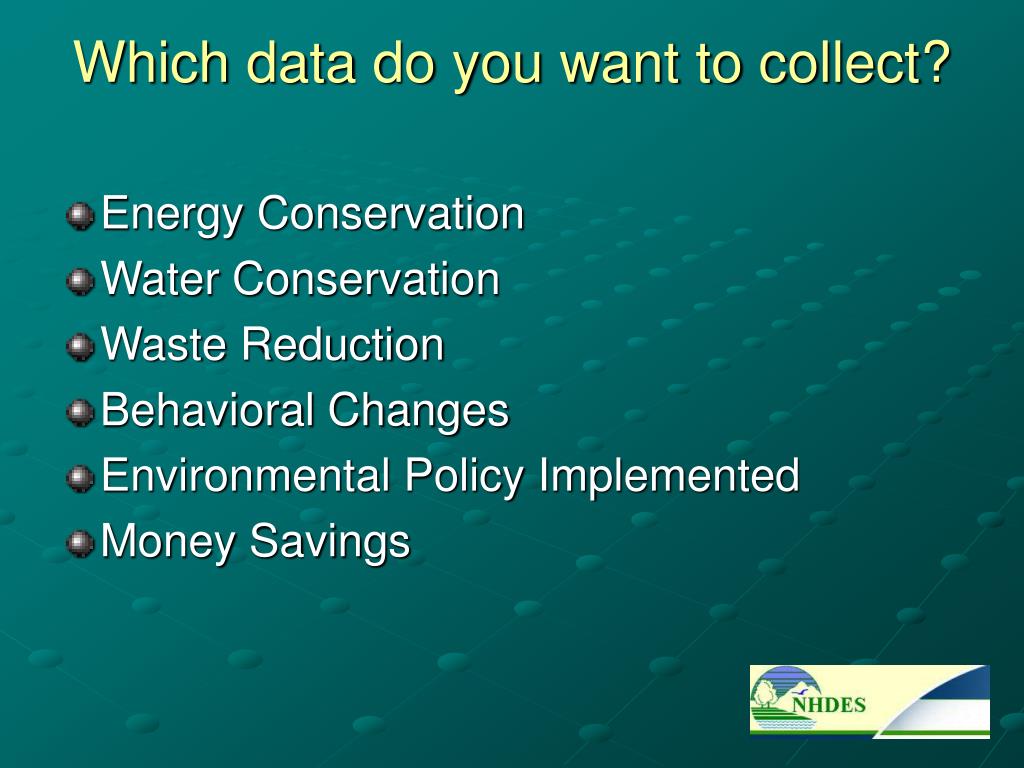 Which data do you want to collect?

Energy Conservation
Water Conservation
Waste Reduction
Behavioral Changes
Environmental Policy Implemented
Money Savings

NHDES